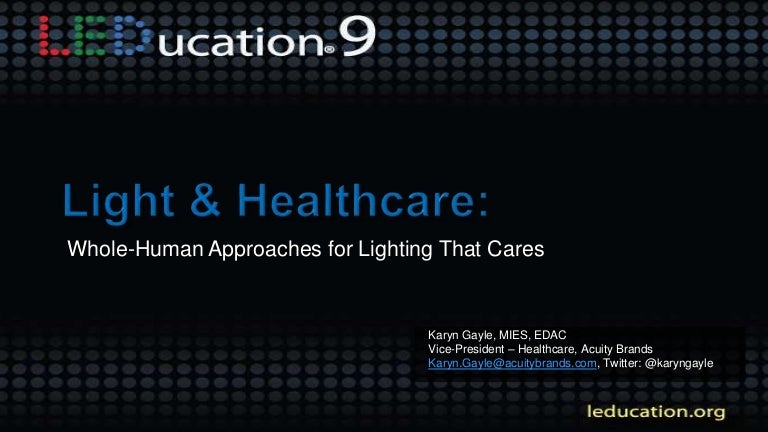 LEDucation® 9

Light & Healthcare:

Whole-Human Approaches for Lighting That Cares

Karyn Gayle, MIES, EDAC
Vice-President – Healthcare, Acuity Brands
Karyn.Gayle@acuitybrands.com, Twitter: @karyngayle

leducation.org